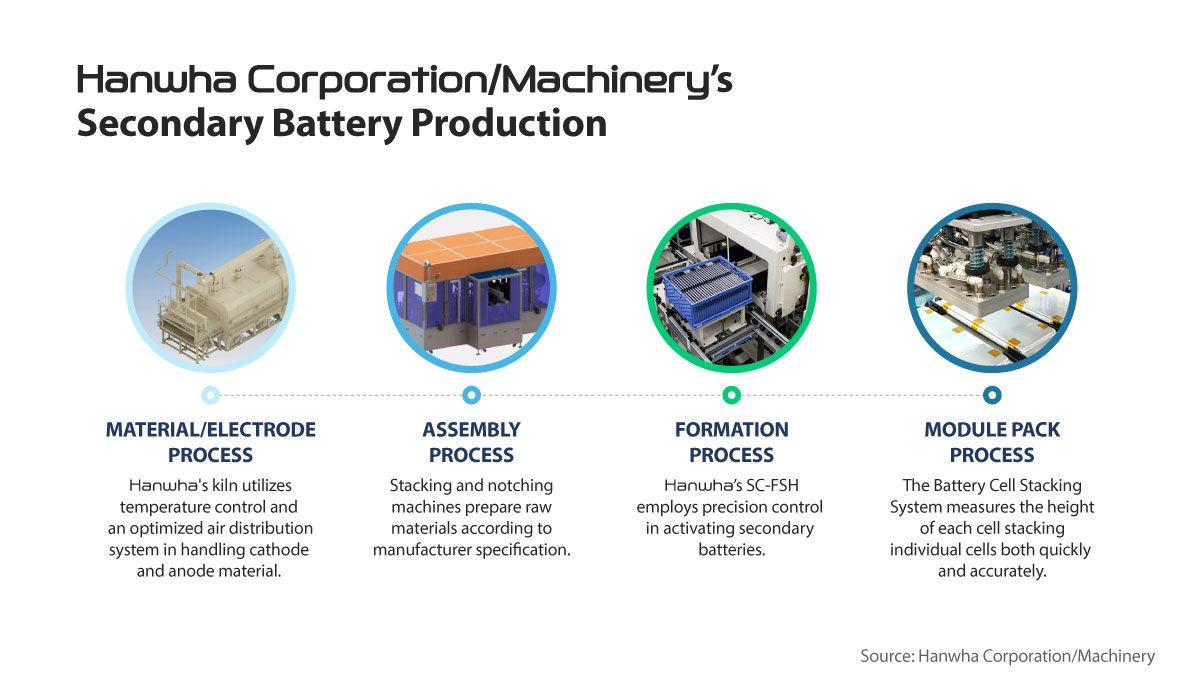 Hanwha Corporation/Machinery's
Secondary Battery Production

MATERIAL/ELECTRODE PROCESS

Hanwha's kiln utilizes temperature control and an optimized air distribution system in handling cathode and anode material.

ASSEMBLY PROCESS

Stacking and notching machines prepare raw materials according to manufacturer specification.

FORMATION PROCESS

Hanwha's SC-FSH employs precision control in activating secondary batteries.

MODULE PACK PROCESS

The Battery Cell Stacking System measures the height of each cell stacking individual cells both quickly and accurately.

Source: Hanwha Corporation/Machinery